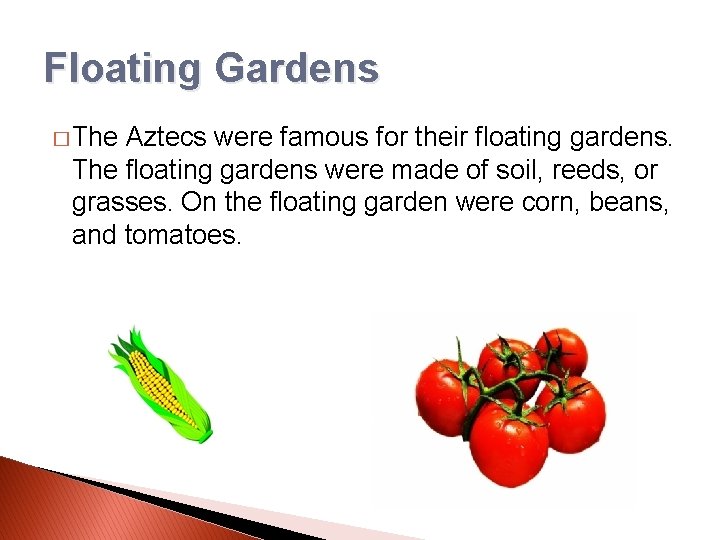 Floating Gardens

□ The Aztecs were famous for their floating gardens. The floating gardens were made of soil, reeds, or grasses. On the floating garden were corn, beans, and tomatoes.